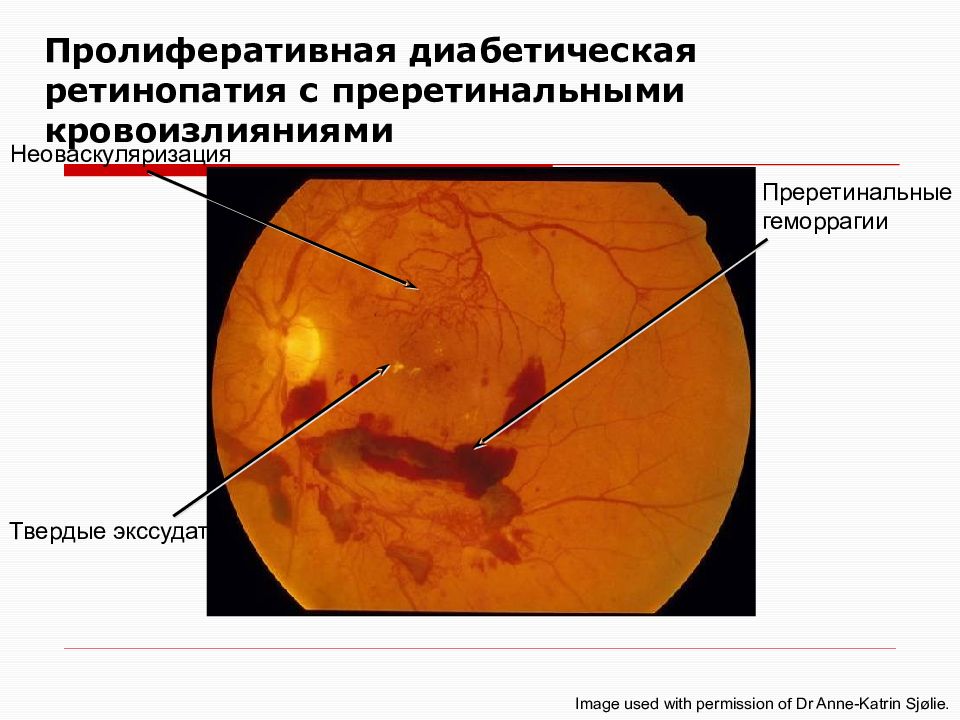 Пролиферативная диабетическая ретинопатия с преретинальными кровоизлияниями

Неоваскуляризация

Преретинальные геморрагии

Твердые экссудат

Image used with permission of Dr Anne-Katrin Sjølie.